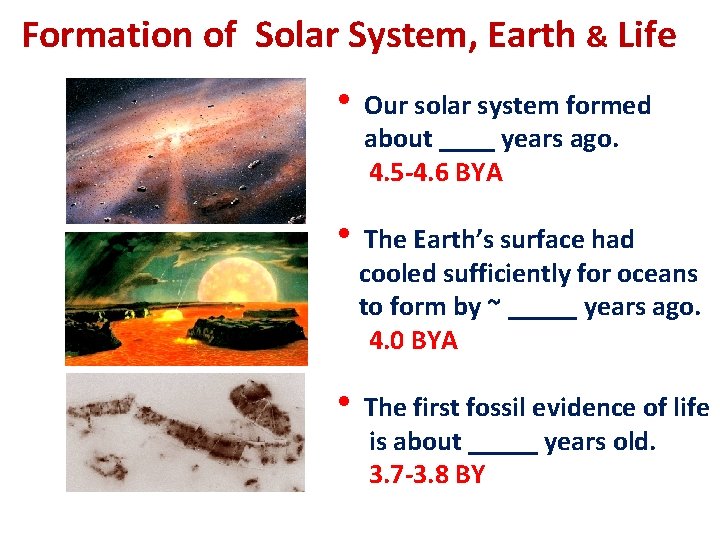 Formation of Solar System, Earth & Life

• Our solar system formed about ____ years ago.
4.5-4.6 BYA

• The Earth's surface had cooled sufficiently for oceans to form by ~ _____ years ago.
4.0 BYA

• The first fossil evidence of life is about _____ years old.
3.7-3.8 BY